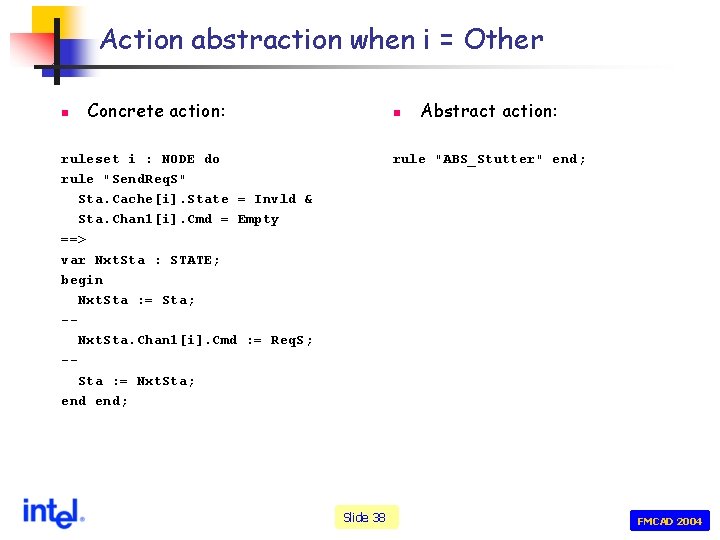 Action abstraction when i = Other

Concrete action:

ruleset i : NODE do
rule "SendReqS"
  Sta.Cache[i].State = Invld &
  Sta.Chan1[i].Cmd = Empty
==>
var NxtSta : STATE;
begin
  NxtSta := Sta;
--
  NxtSta.Chan1[i].Cmd := ReqS;
--
  Sta := NxtSta;
end end;

Abstract action:

rule "ABS_Stutter" end;

intel.

Slide 38

FMCAD 2004